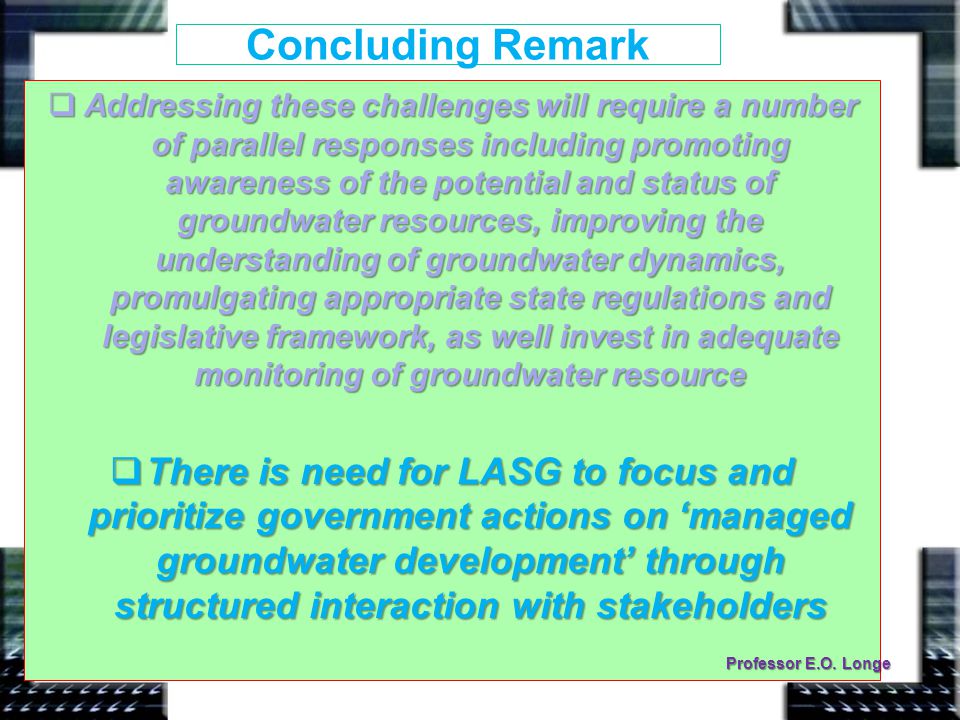 Concluding Remark

❑ Addressing these challenges will require a number of parallel responses including promoting awareness of the potential and status of groundwater resources, improving the understanding of groundwater dynamics, promulgating appropriate state regulations and legislative framework, as well invest in adequate monitoring of groundwater resource

❑ There is need for LASG to focus and prioritize government actions on ‘managed groundwater development’ through structured interaction with stakeholders

Professor E.O. Longe